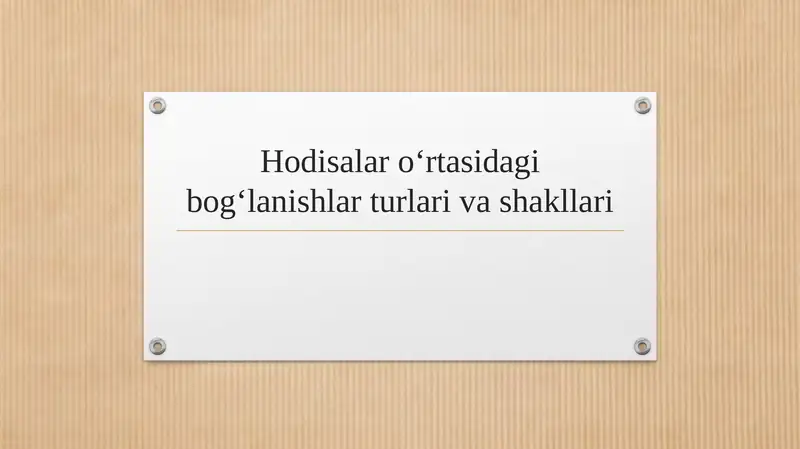 Hodisalar o‘rtasidagi bog‘lanishlar turlari va shakllari